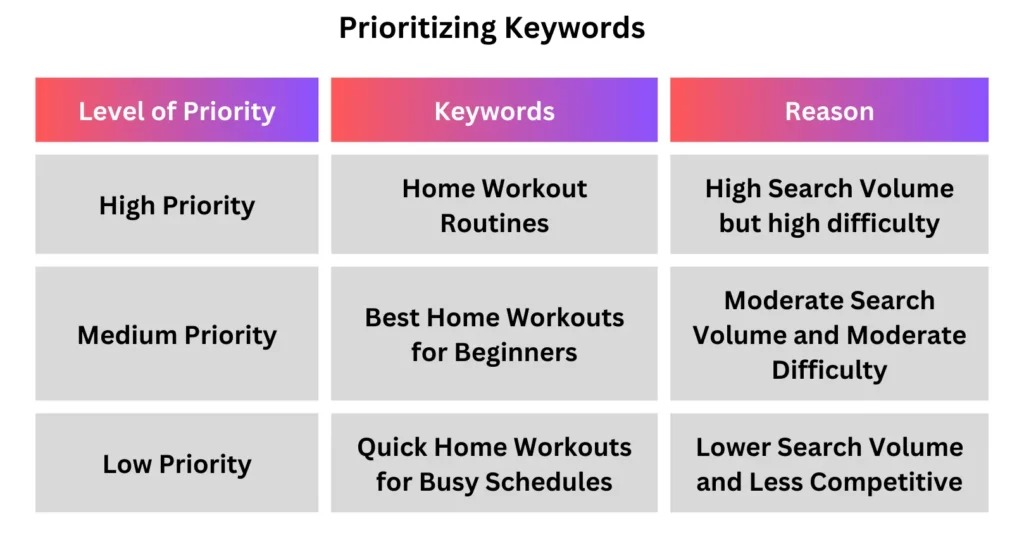 Prioritizing Keywords

| Level of Priority | Keywords | Reason |
|---|---|---|
| High Priority | Home Workout Routines | High Search Volume but high difficulty |
| Medium Priority | Best Home Workouts for Beginners | Moderate Search Volume and Moderate Difficulty |
| Low Priority | Quick Home Workouts for Busy Schedules | Lower Search Volume and Less Competitive |